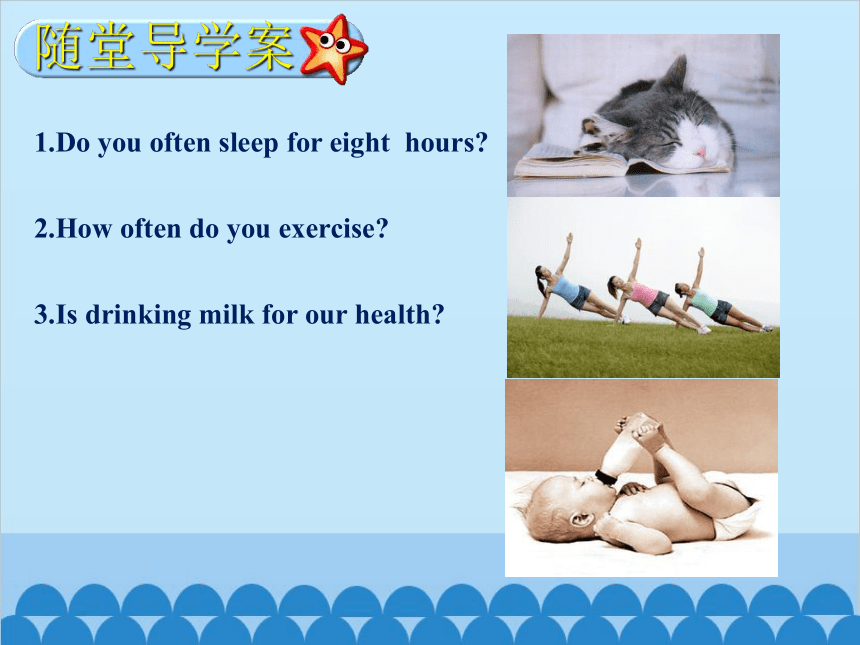 随堂导学案

1.Do you often sleep for eight hours?

2.How often do you exercise?

3.Is drinking milk for our health?